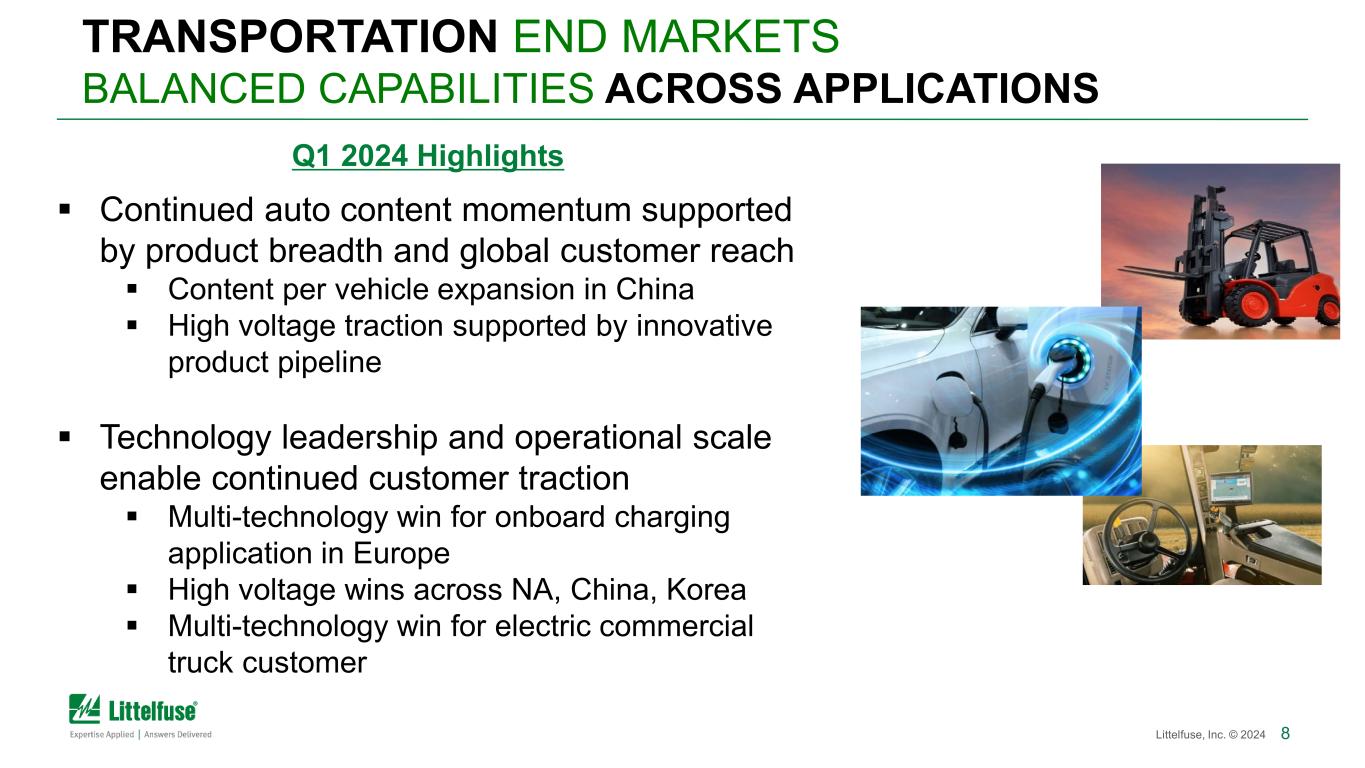 TRANSPORTATION END MARKETS
BALANCED CAPABILITIES ACROSS APPLICATIONS

Q1 2024 Highlights

▪ Continued auto content momentum supported by product breadth and global customer reach
▪ Content per vehicle expansion in China
▪ High voltage traction supported by innovative product pipeline

▪ Technology leadership and operational scale enable continued customer traction
▪ Multi-technology win for onboard charging application in Europe
▪ High voltage wins across NA, China, Korea
▪ Multi-technology win for electric commercial truck customer

Littelfuse®
Expertise Applied | Answers Delivered

Littelfuse, Inc. © 2024 8